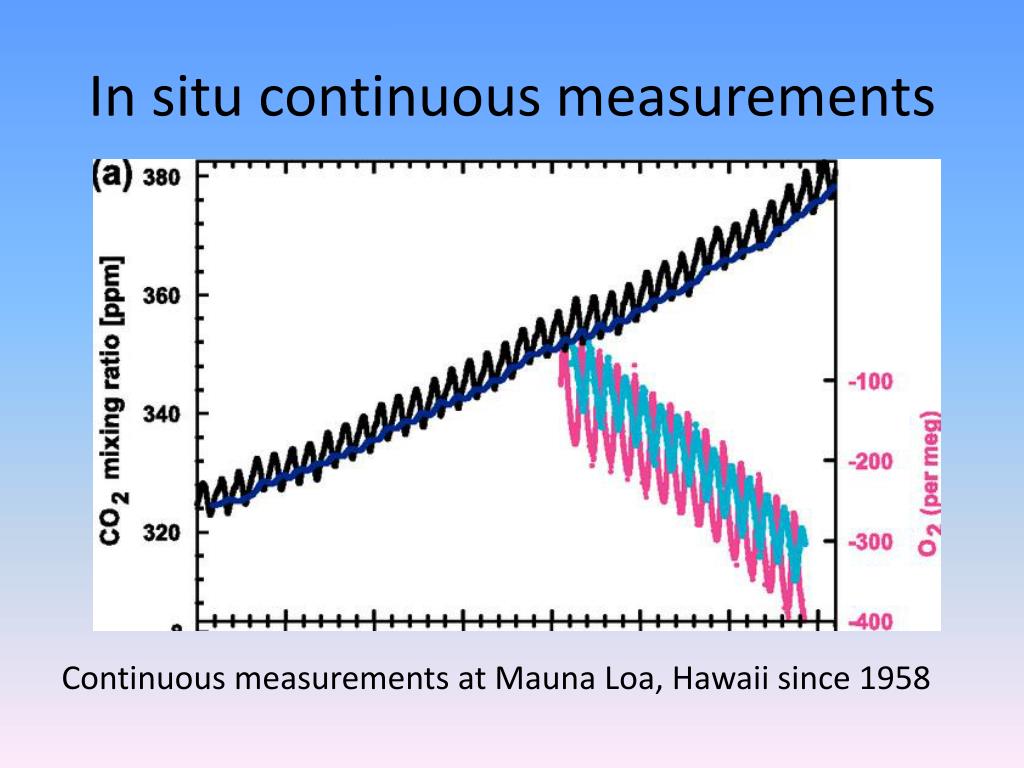 In situ continuous measurements

(a)

380

360

340

320

$CO_2$ mixing ratio [ppm]

-100

-200

-300

-400

$O_2$ (per meg)

Continuous measurements at Mauna Loa, Hawaii since 1958